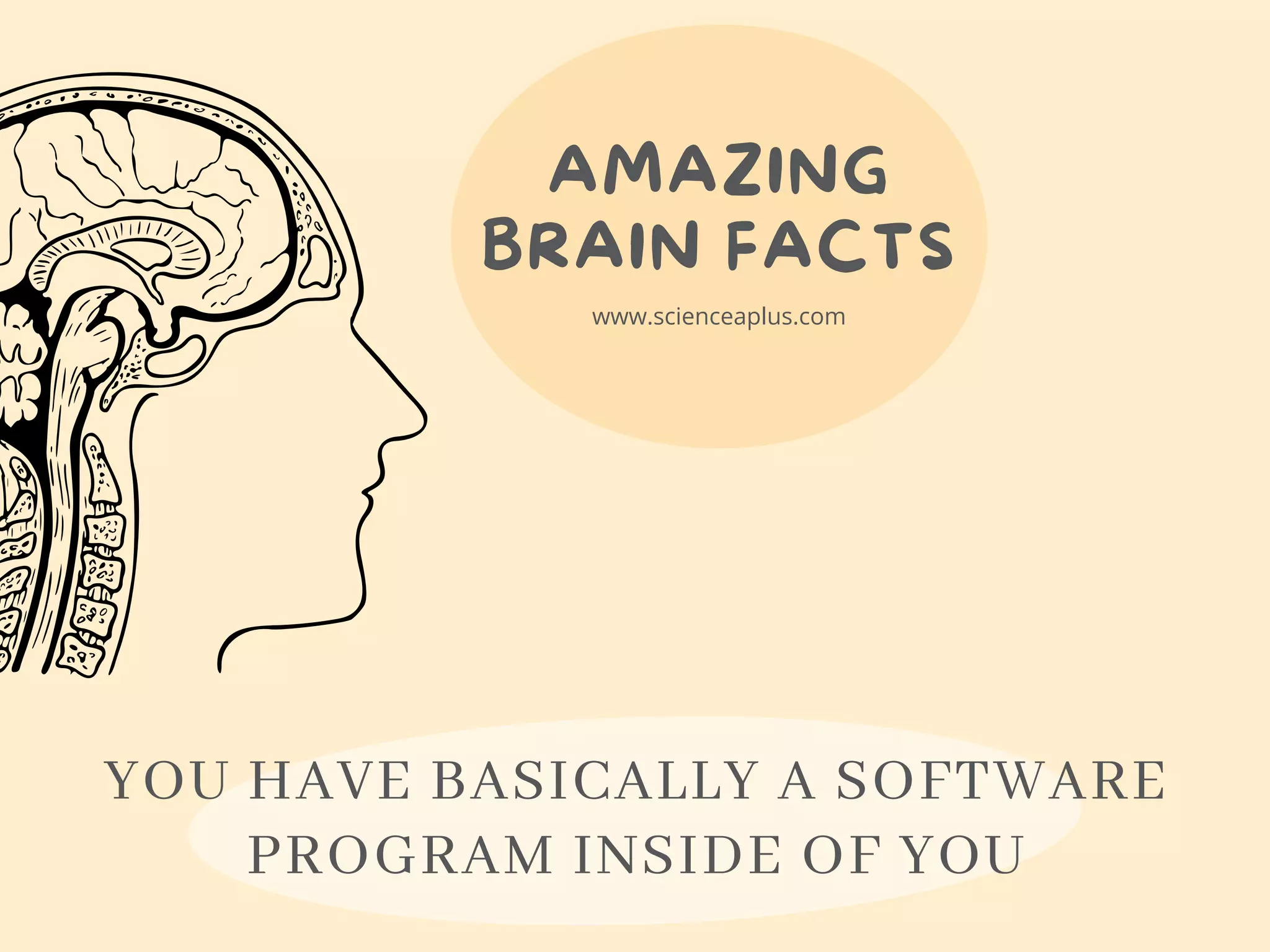 AMAZING
BRAIN FACTS

www.scienceaplus.com

YOU HAVE BASICALLY A SOFTWARE PROGRAM INSIDE OF YOU